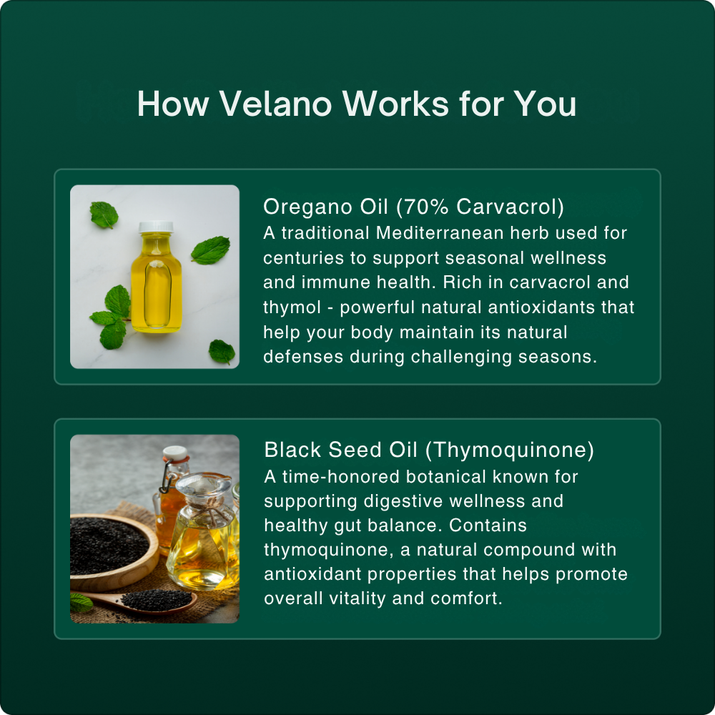 How Velano Works for You

Oregano Oil (70% Carvacrol)
A traditional Mediterranean herb used for centuries to support seasonal wellness and immune health. Rich in carvacrol and thymol - powerful natural antioxidants that help your body maintain its natural defenses during challenging seasons.

Black Seed Oil (Thymoquinone)
A time-honored botanical known for supporting digestive wellness and healthy gut balance. Contains thymoquinone, a natural compound with antioxidant properties that helps promote overall vitality and comfort.